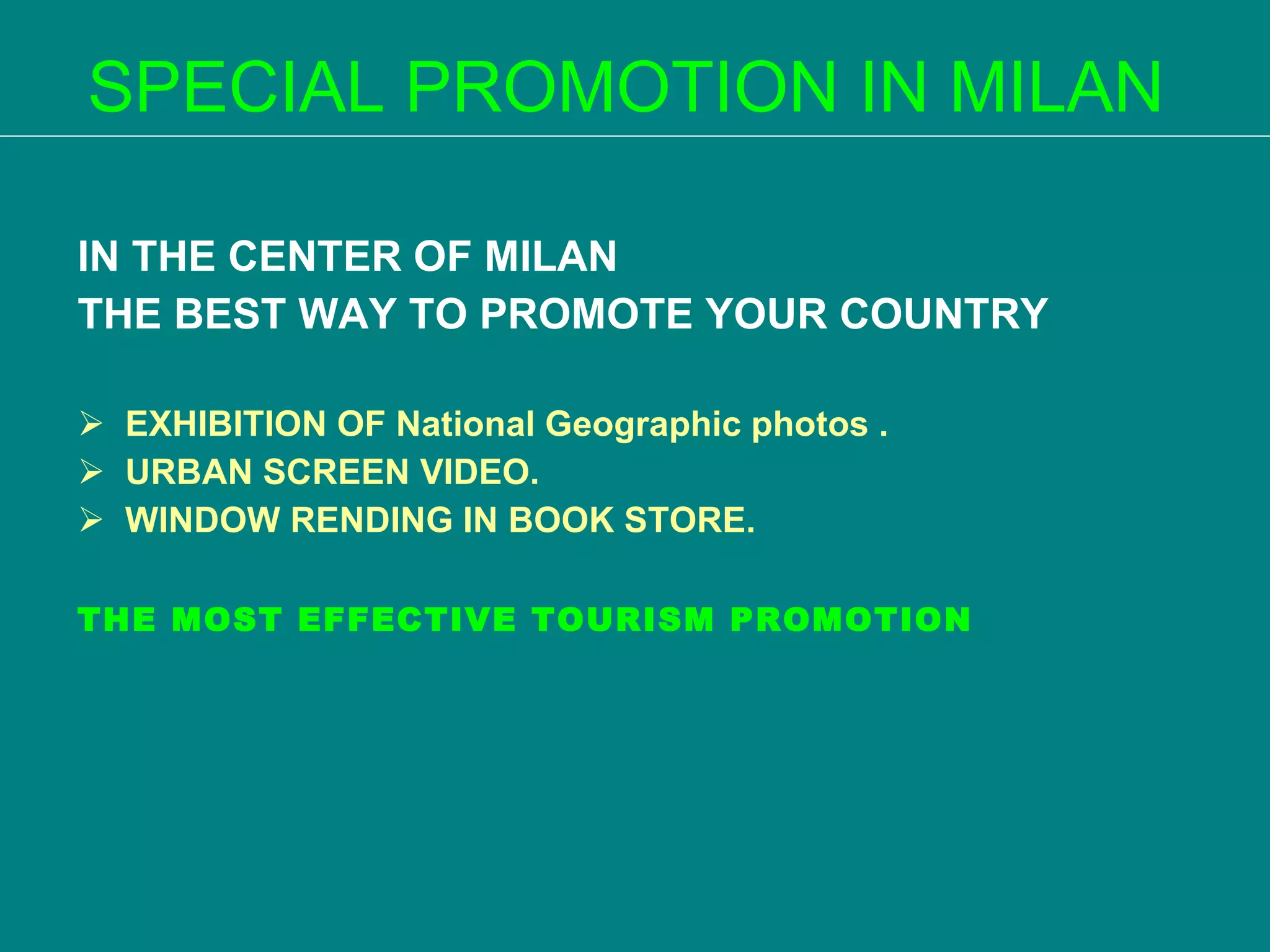 SPECIAL PROMOTION IN MILAN

IN THE CENTER OF MILAN
THE BEST WAY TO PROMOTE YOUR COUNTRY

➢ EXHIBITION OF National Geographic photos .
➢ URBAN SCREEN VIDEO.
➢ WINDOW RENDING IN BOOK STORE.

THE MOST EFFECTIVE TOURISM PROMOTION